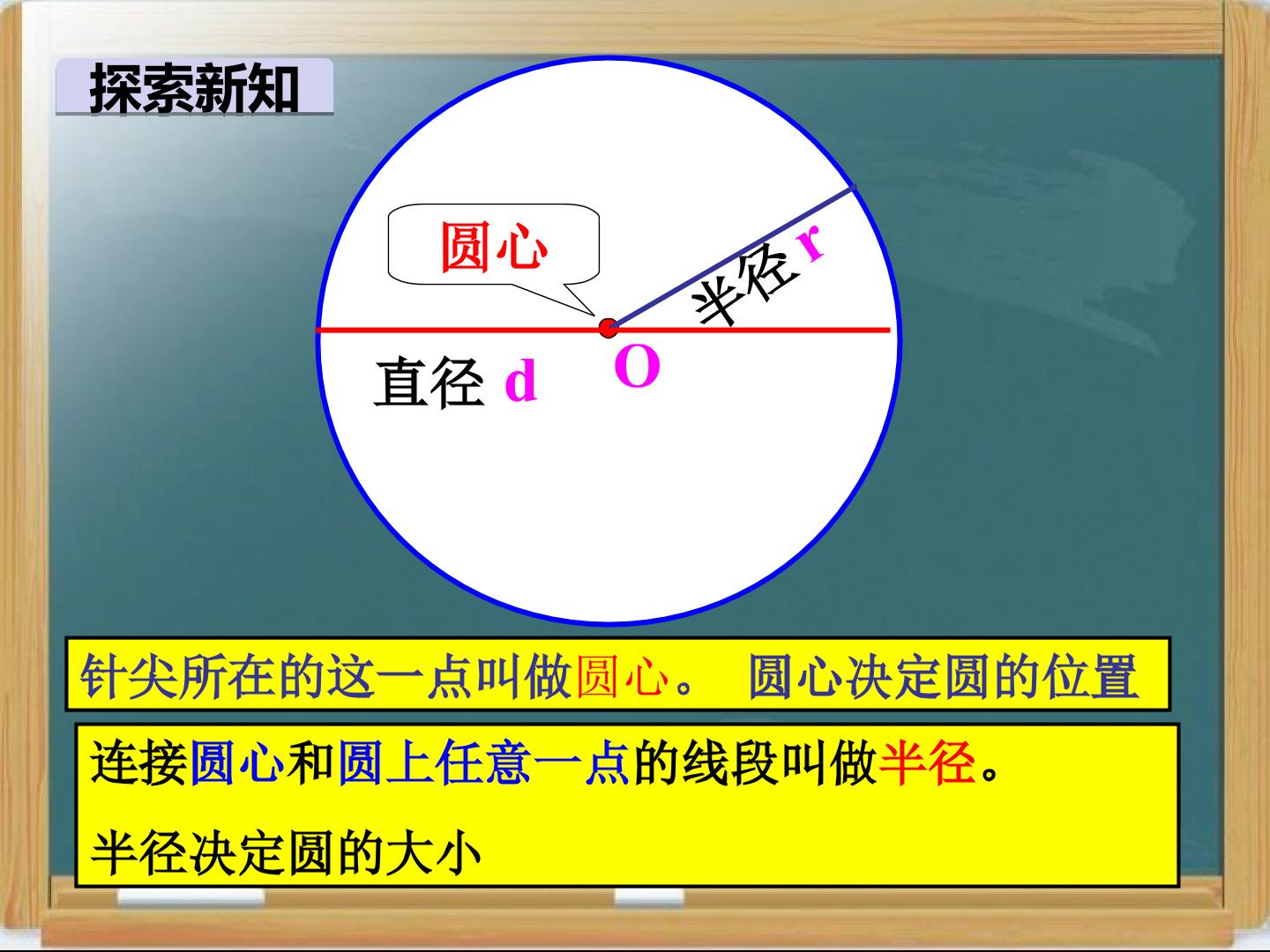 探索新知

圆心

半径 r

直径 d

O

针尖所在的这一点叫做圆心。 圆心决定圆的位置

连接圆心和圆上任意一点的线段叫做半径。

半径决定圆的大小